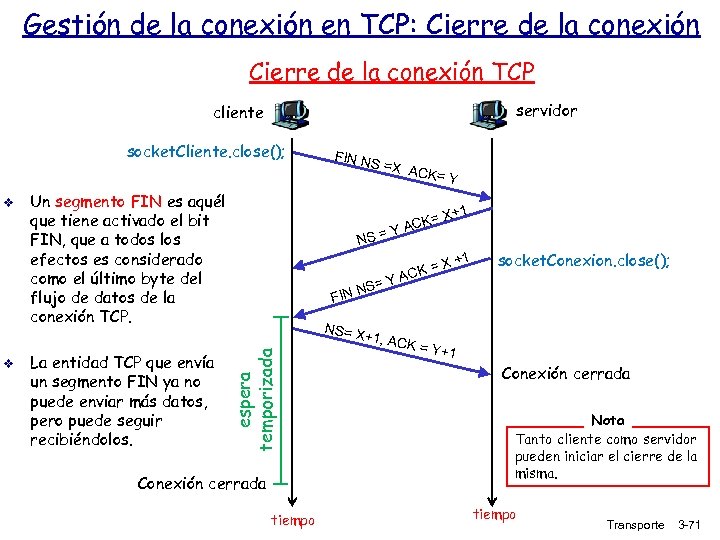 Gestión de la conexión en TCP: Cierre de la conexión

Cierre de la conexión TCP

cliente

servidor

socketCliente.close();

FIN NS =X ACK= Y

NS = Y ACK= X+1

socketConexion.close();

FIN NS= Y ACK = X +1

NS= X+1, ACK = Y+1

Conexión cerrada

espera temporizada

Conexión cerrada

tiempo

tiempo

❖ Un segmento FIN es aquél que tiene activado el bit FIN, que a todos los efectos es considerado como el último byte del flujo de datos de la conexión TCP.

❖ La entidad TCP que envía un segmento FIN ya no puede enviar más datos, pero puede seguir recibiéndolos.

Nota

Tanto cliente como servidor pueden iniciar el cierre de la misma.

Transporte 3-71